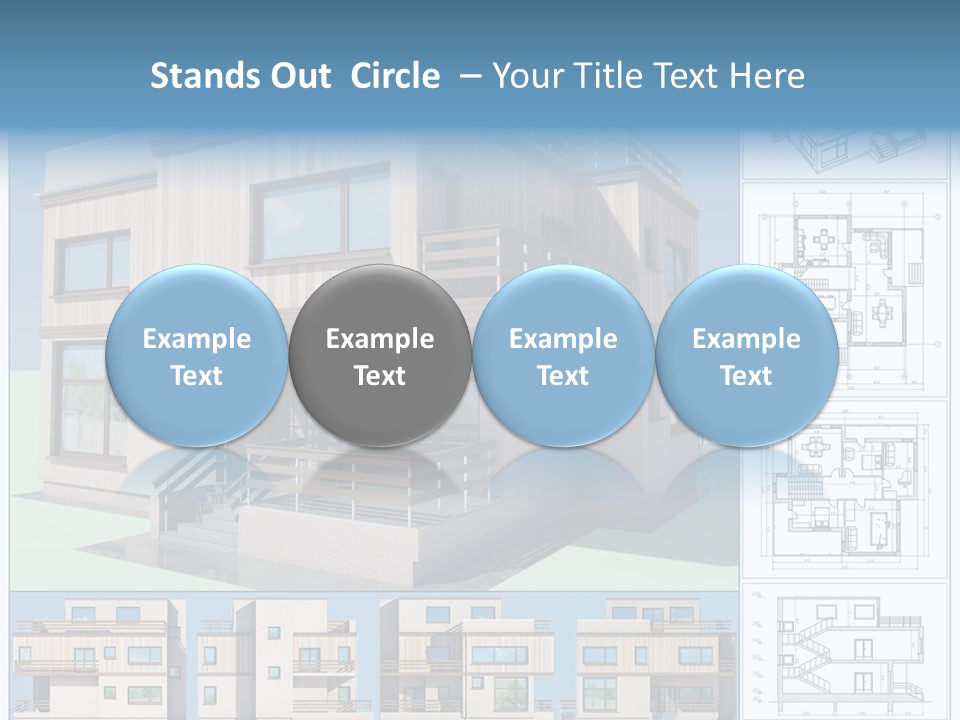 Stands Out Circle – Your Title Text Here

Example Text

Example Text

Example Text

Example Text